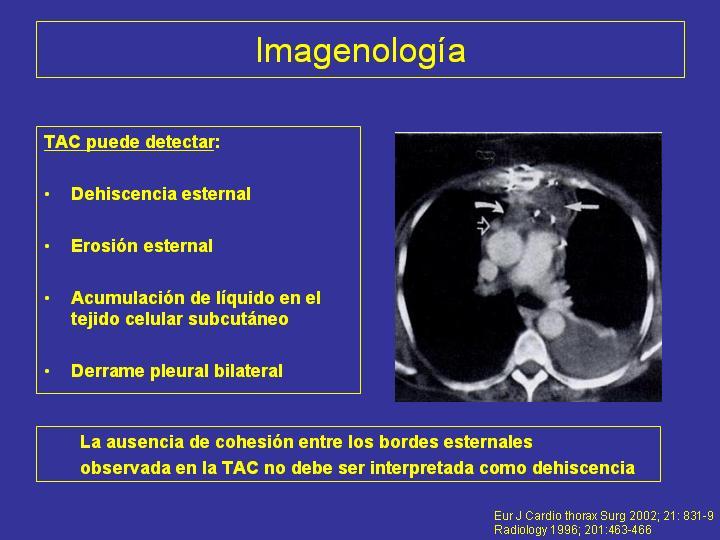 Imagenología

TAC puede detectar:

• Dehiscencia esternal

• Erosión esternal

• Acumulación de líquido en el tejido celular subcutáneo

• Derrame pleural bilateral

La ausencia de cohesión entre los bordes esternales observada en la TAC no debe ser interpretada como dehiscencia

Eur J Cardio thorax Surg 2002; 21: 831-9
Radiology 1996; 201:463-466